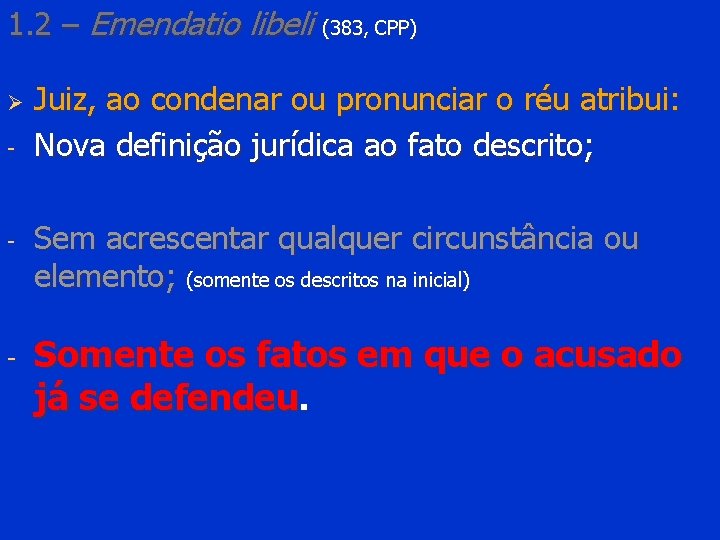 1.2 – Emendatio libeli (383, CPP)

➢ Juiz, ao condenar ou pronunciar o réu atribui:

- Nova definição jurídica ao fato descrito;

- Sem acrescentar qualquer circunstância ou elemento; (somente os descritos na inicial)

- Somente os fatos em que o acusado já se defendeu.